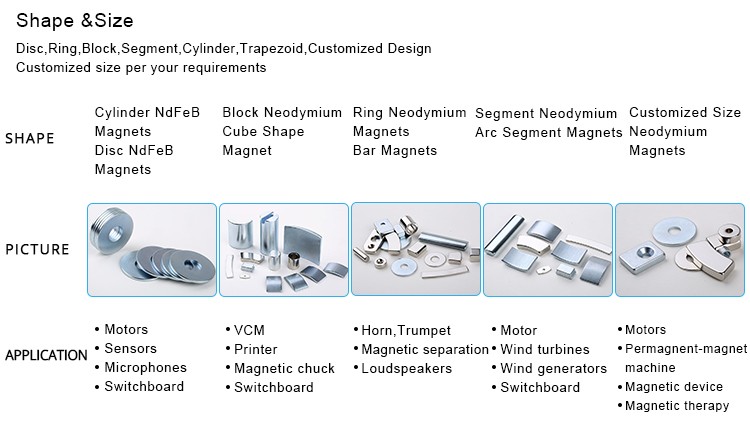 Shape &Size

Disc,Ring,Block,Segment,Cylinder,Trapezoid,Customized Design
Customized size per your requirements

| SHAPE | Cylinder NdFeB Magnets Disc NdFeB Magnets | Block Neodymium Cube Shape Magnet | Ring Neodymium Magnets Bar Magnets | Segment Neodymium Arc Segment Magnets | Customized Size Neodymium Magnets |
|---|---|---|---|---|---|
| PICTURE | | | | | |
| APPLICATION | • Motors • Sensors • Microphones • Switchboard | • VCM • Printer • Magnetic chuck • Switchboard | • Horn,Trumpet • Magnetic separation • Loudspeakers | • Motor • Wind turbines • Wind generators • Switchboard | • Motors • Permagnent-magnet machine • Magnetic device • Magnetic therapy |